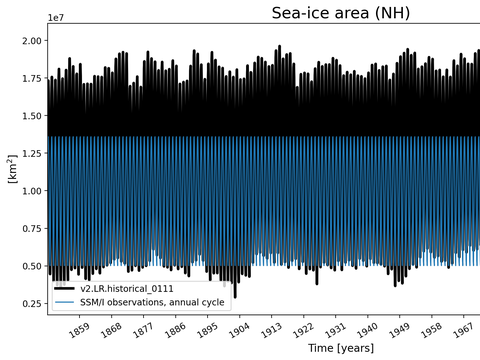 Sea-ice area (NH)

1e7

2.00
1.75
1.50
1.25
1.00
0.75
0.50
0.25

[km$^2$]

v2.LR.historical_0111
SSM/I observations, annual cycle

1859 1868 1877 1886 1895 1904 1913 1922 1931 1940 1949 1958 1967

Time [years]